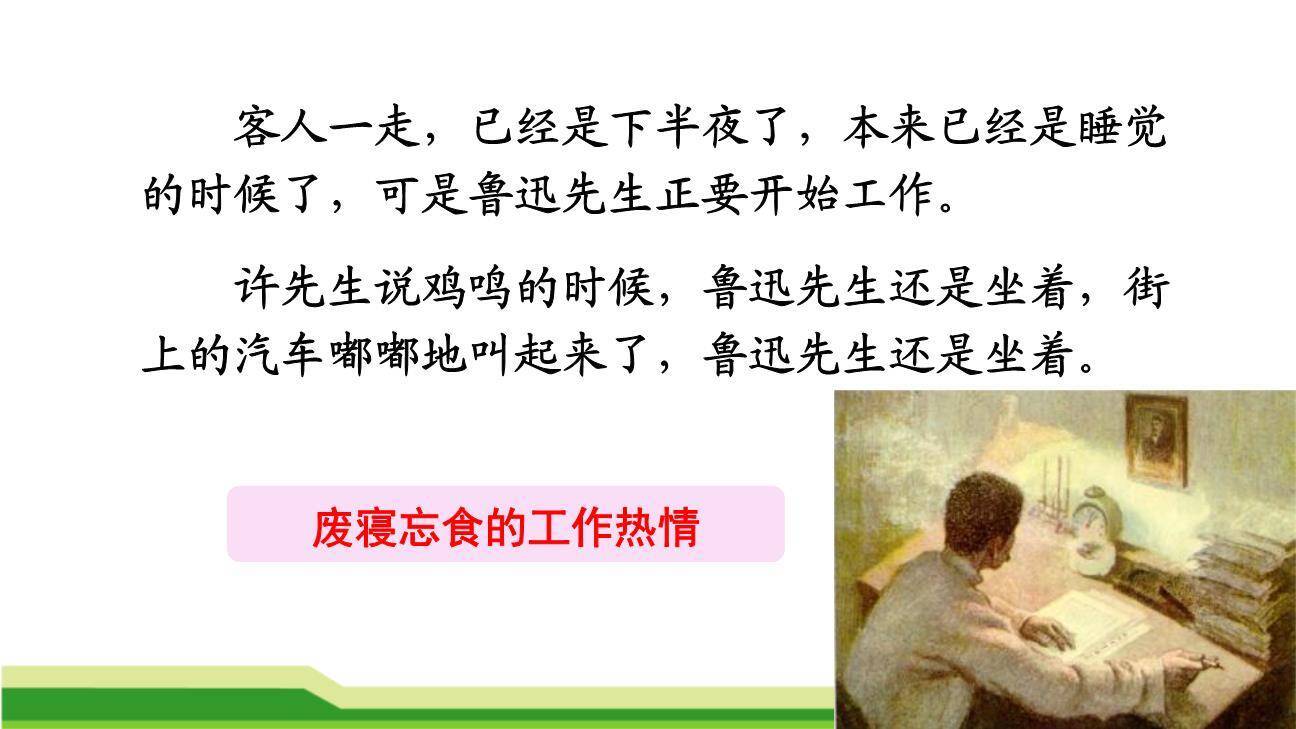 客人一走，已经是下半夜了，本来已经是睡觉的时候了，可是鲁迅先生正要开始工作。

许先生说鸡鸣的时候，鲁迅先生还是坐着，街上的汽车嘟嘟地叫起来了，鲁迅先生还是坐着。

废寝忘食的工作热情